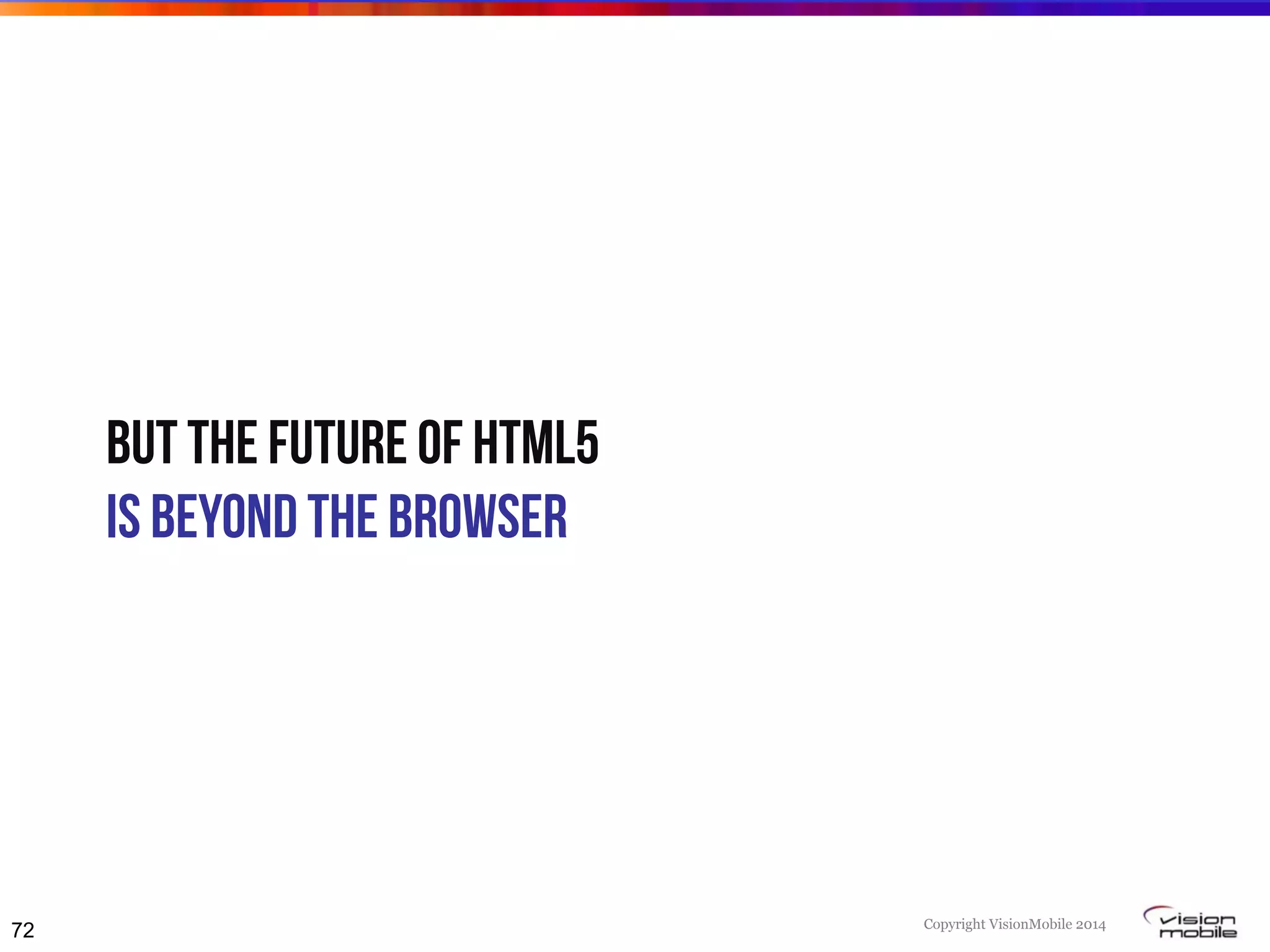 BUT THE FUTURE OF HTML5
IS BEYOND THE BROWSER

72

Copyright VisionMobile 2014

vision mobile